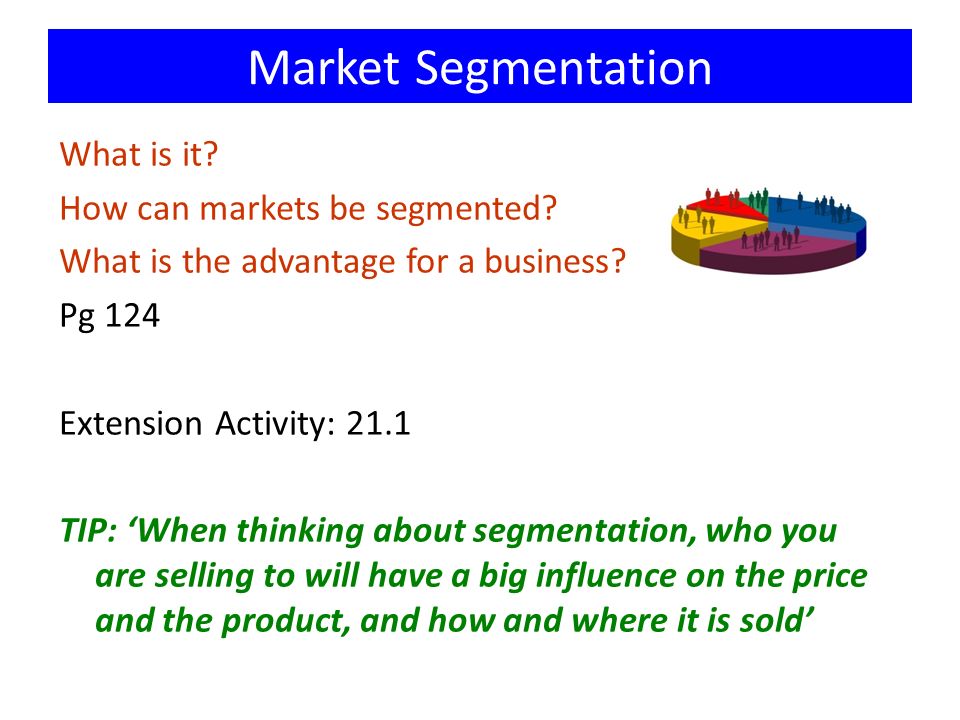 Market Segmentation

What is it?

How can markets be segmented?

What is the advantage for a business?

Pg 124

Extension Activity: 21.1

TIP: ‘When thinking about segmentation, who you are selling to will have a big influence on the price and the product, and how and where it is sold’